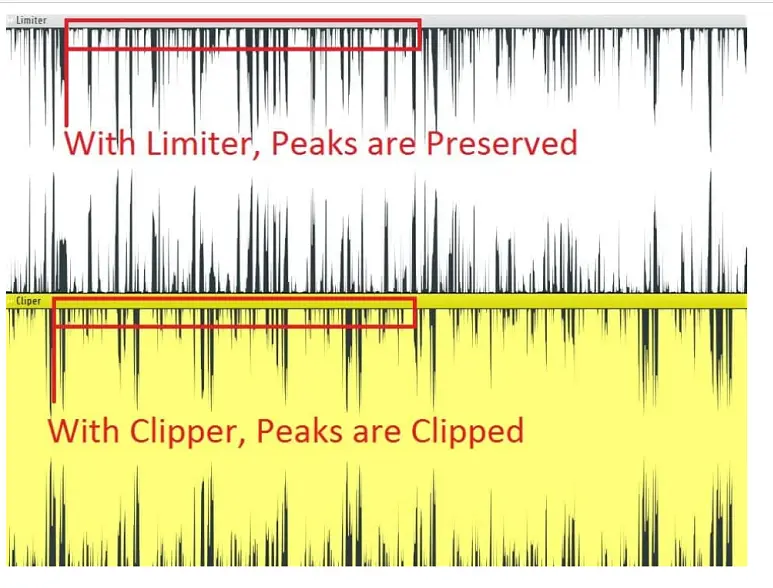 Limiter

With Limiter, Peaks are Preserved

Cliper

With Clipper, Peaks are Clipped